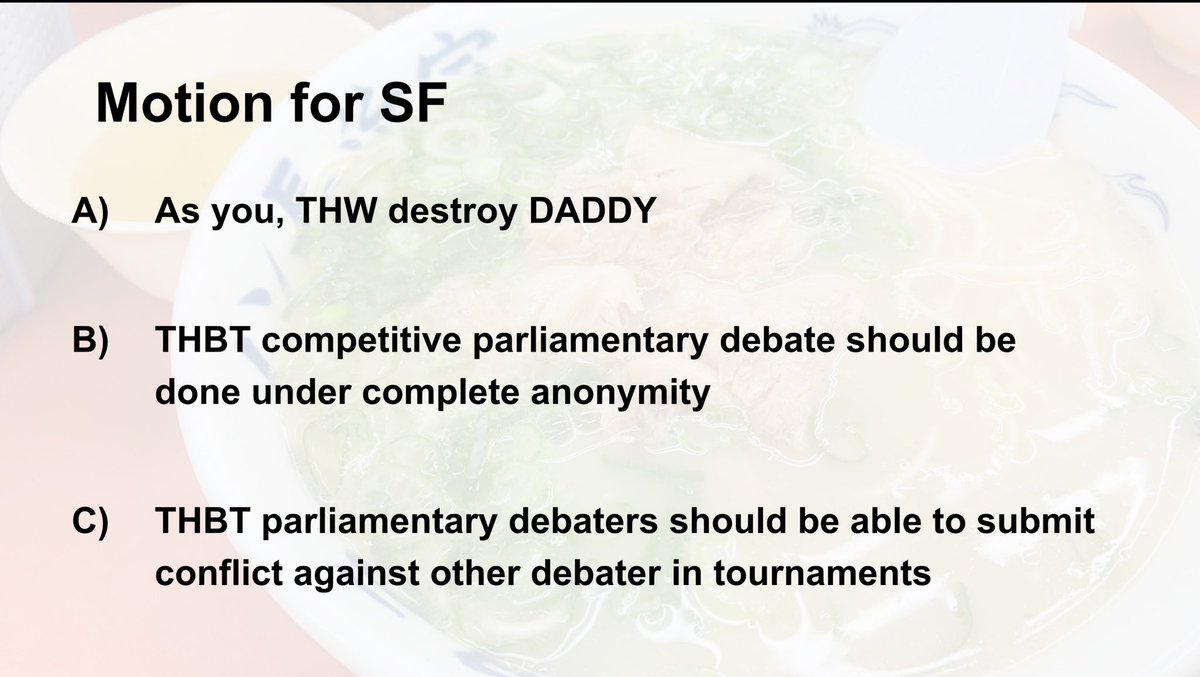 Motion for SF

A) As you, THW destroy DADDY

B) THBT competitive parliamentary debate should be done under complete anonymity

C) THBT parliamentary debaters should be able to submit conflict against other debater in tournaments